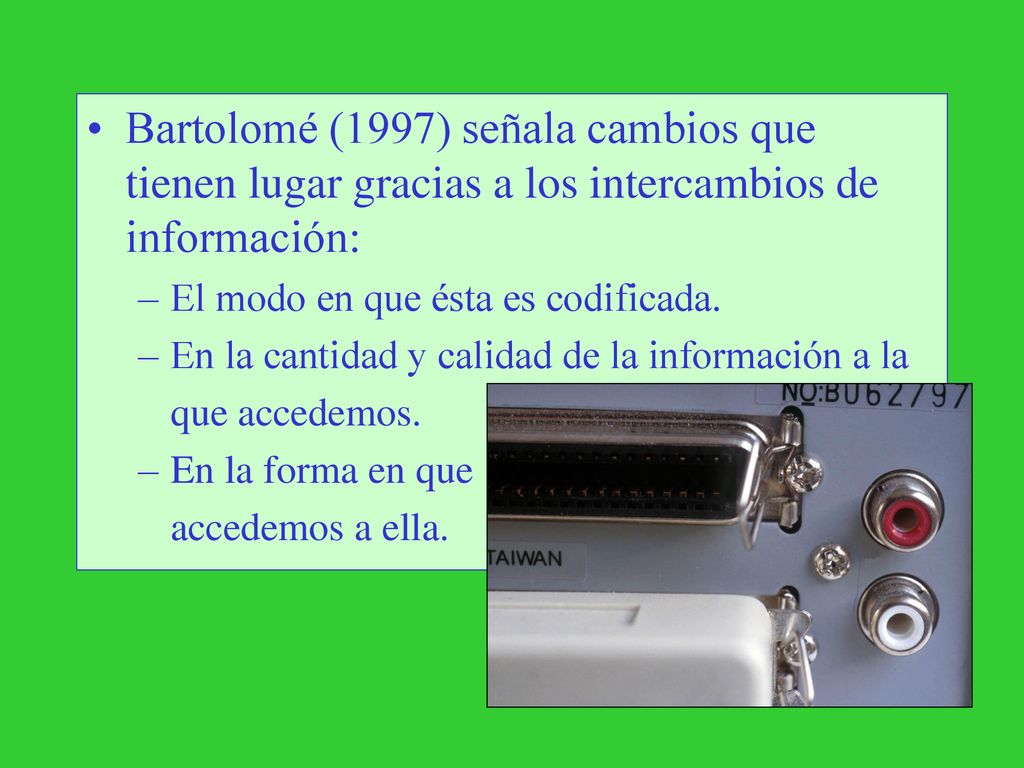 • Bartolomé (1997) señala cambios que tienen lugar gracias a los intercambios de información:

– El modo en que ésta es codificada.

– En la cantidad y calidad de la información a la que accedemos.

– En la forma en que accedemos a ella.

NO:BU62797

TAIWAN